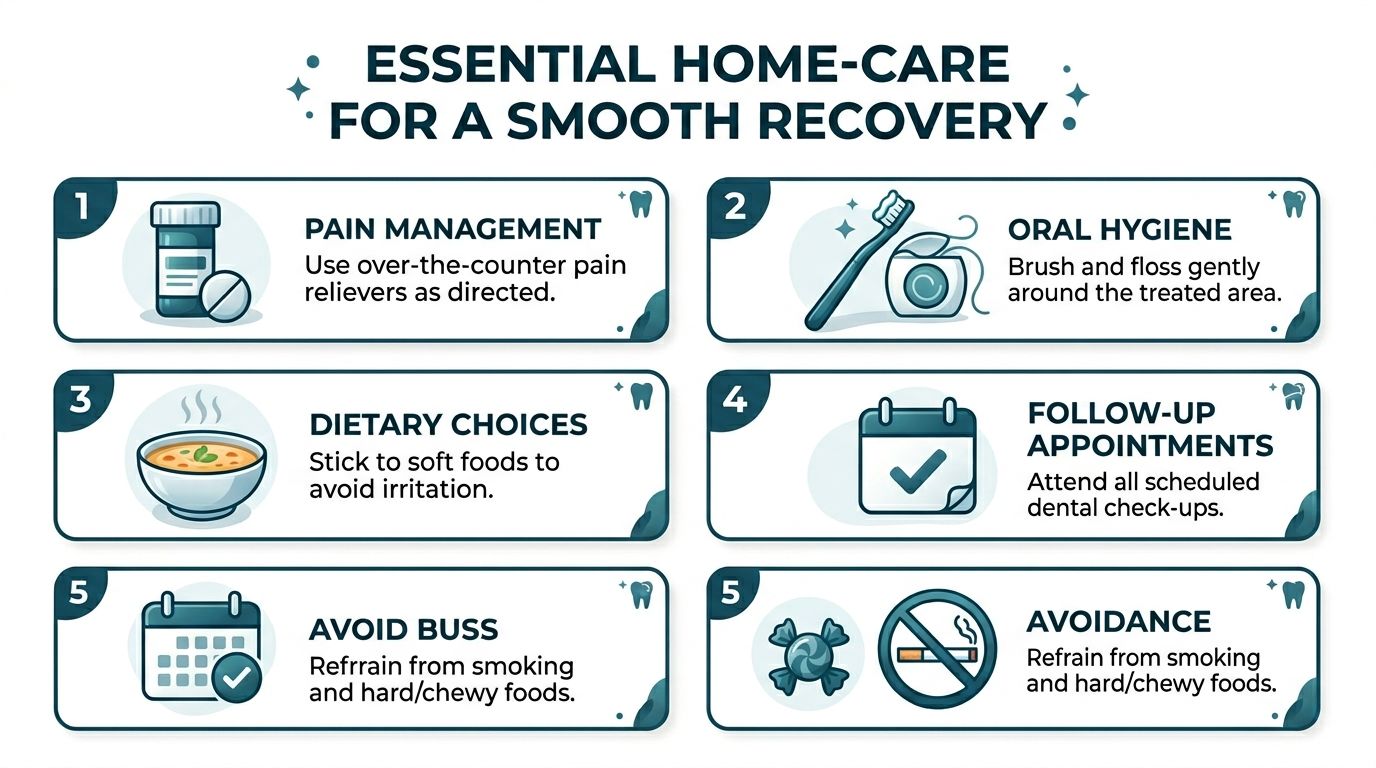 ESSENTIAL HOME-CARE FOR A SMOOTH RECOVERY

1

PAIN MANAGEMENT

Use over-the-counter pain relievers as directed.

2

ORAL HYGIENE

Brush and floss gently around the treated area.

3

DIETARY CHOICES

Stick to soft foods to avoid irritation.

4

FOLLOW-UP APPOINTMENTS

Attend all scheduled dental check-ups.

5

AVOID BUSS

Refrain from smoking and hard/chewy foods.

5

AVOIDANCE

Refrain from smoking and hard/chewy foods.